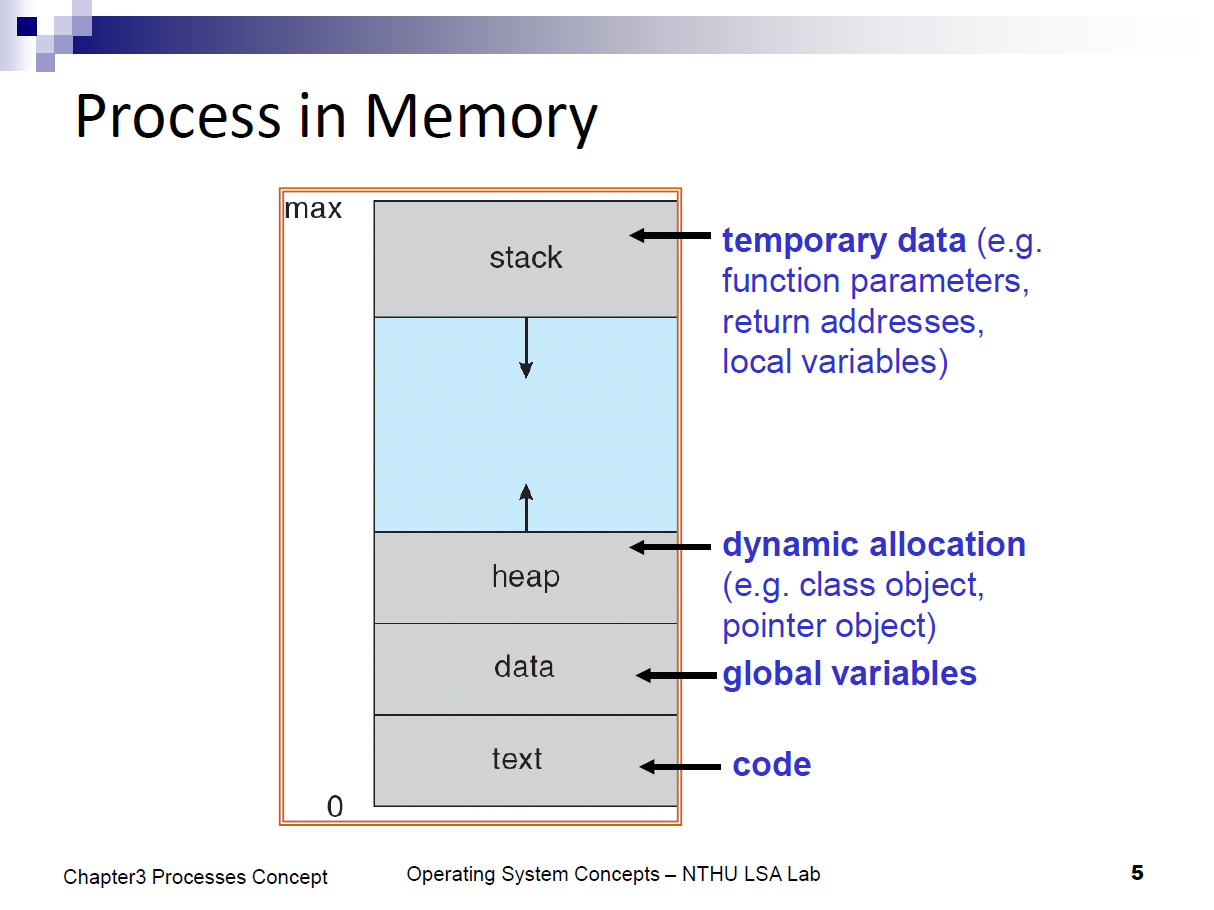 Process in Memory

max

stack

heap

data

text

0

temporary data (e.g. function parameters, return addresses, local variables)

dynamic allocation (e.g. class object, pointer object)

global variables

code

Chapter3 Processes Concept

Operating System Concepts – NTHU LSA Lab

5